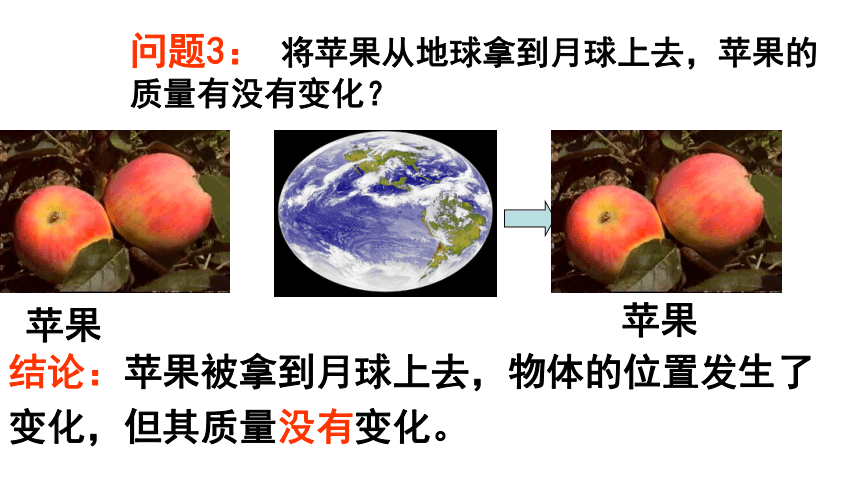 问题3： 将苹果从地球拿到月球上去，苹果的质量有没有变化？

苹果

苹果

结论：苹果被拿到月球上去，物体的位置发生了变化，但其质量没有变化。